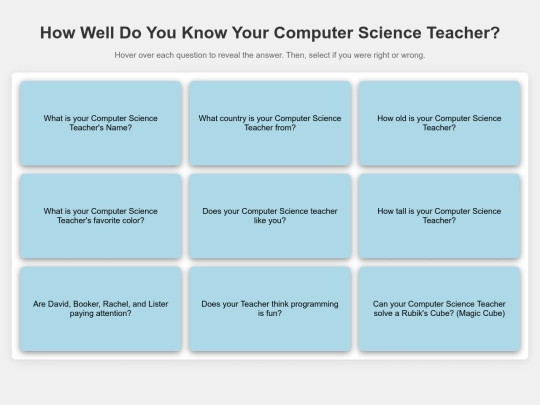 How Well Do You Know Your Computer Science Teacher?

Hover over each question to reveal the answer. Then, select if you were right or wrong.

What is your Computer Science Teacher's Name?

What country is your Computer Science Teacher from?

How old is your Computer Science Teacher?

What is your Computer Science Teacher's favorite color?

Does your Computer Science teacher like you?

How tall is your Computer Science Teacher?

Are David, Booker, Rachel, and Lister paying attention?

Does your Teacher think programming is fun?

Can your Computer Science Teacher solve a Rubik's Cube? (Magic Cube)